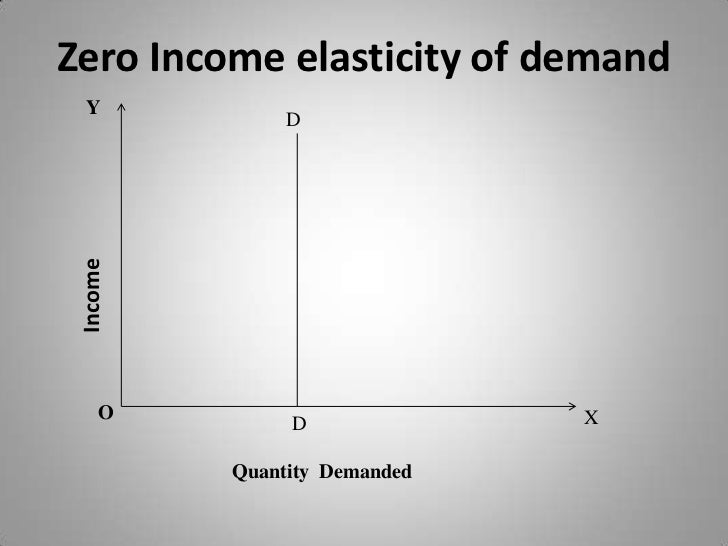 Zero Income elasticity of demand

Y

D

Income

O

D

X

Quantity Demanded